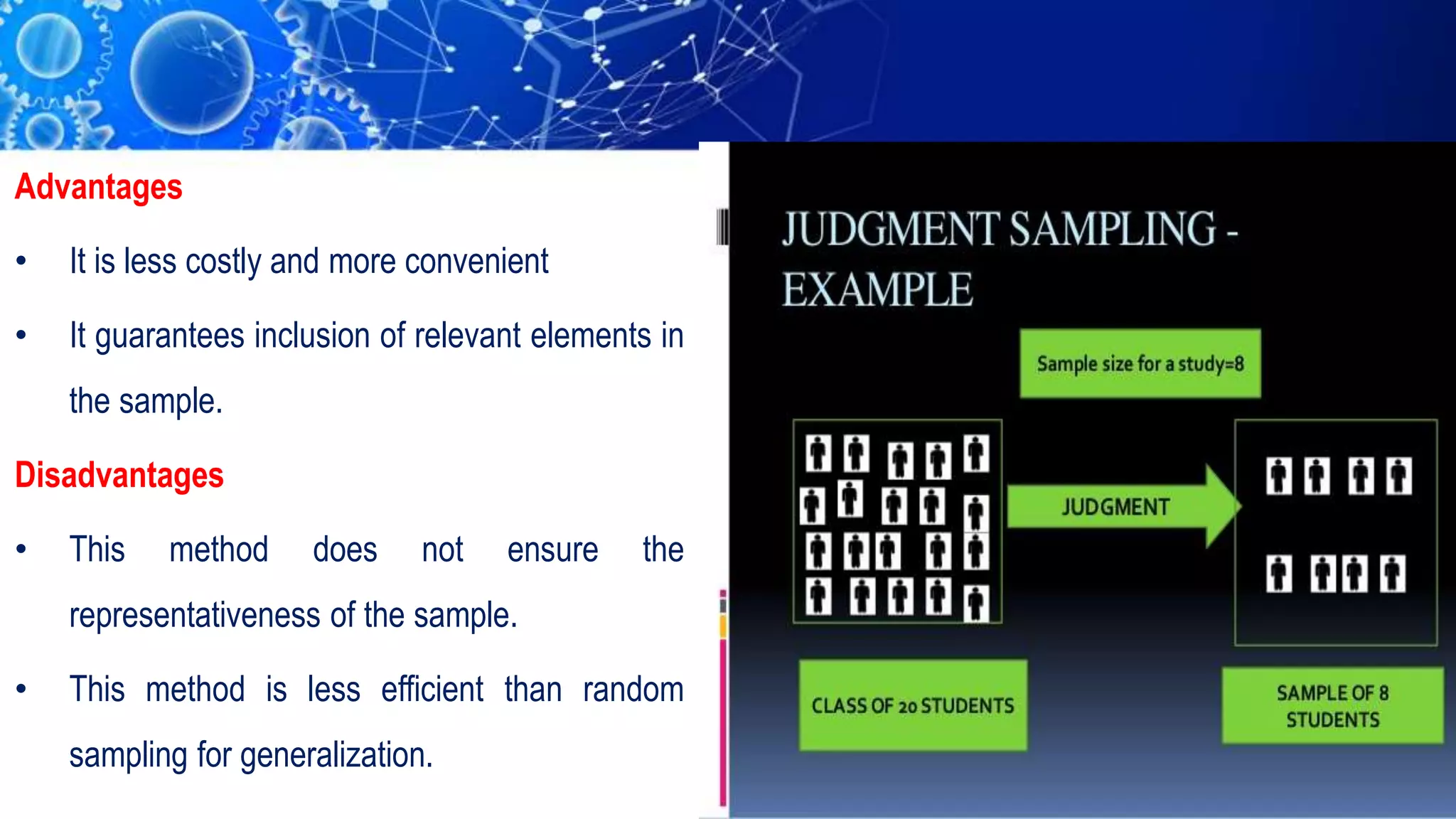 Advantages

• It is less costly and more convenient

• It guarantees inclusion of relevant elements in the sample.

Disadvantages

• This method does not ensure the representativeness of the sample.

• This method is less efficient than random sampling for generalization.

JUDGMENT SAMPLING - EXAMPLE

Sample size for a study=8

JUDGMENT

CLASS OF 20 STUDENTS

SAMPLE OF 8 STUDENTS